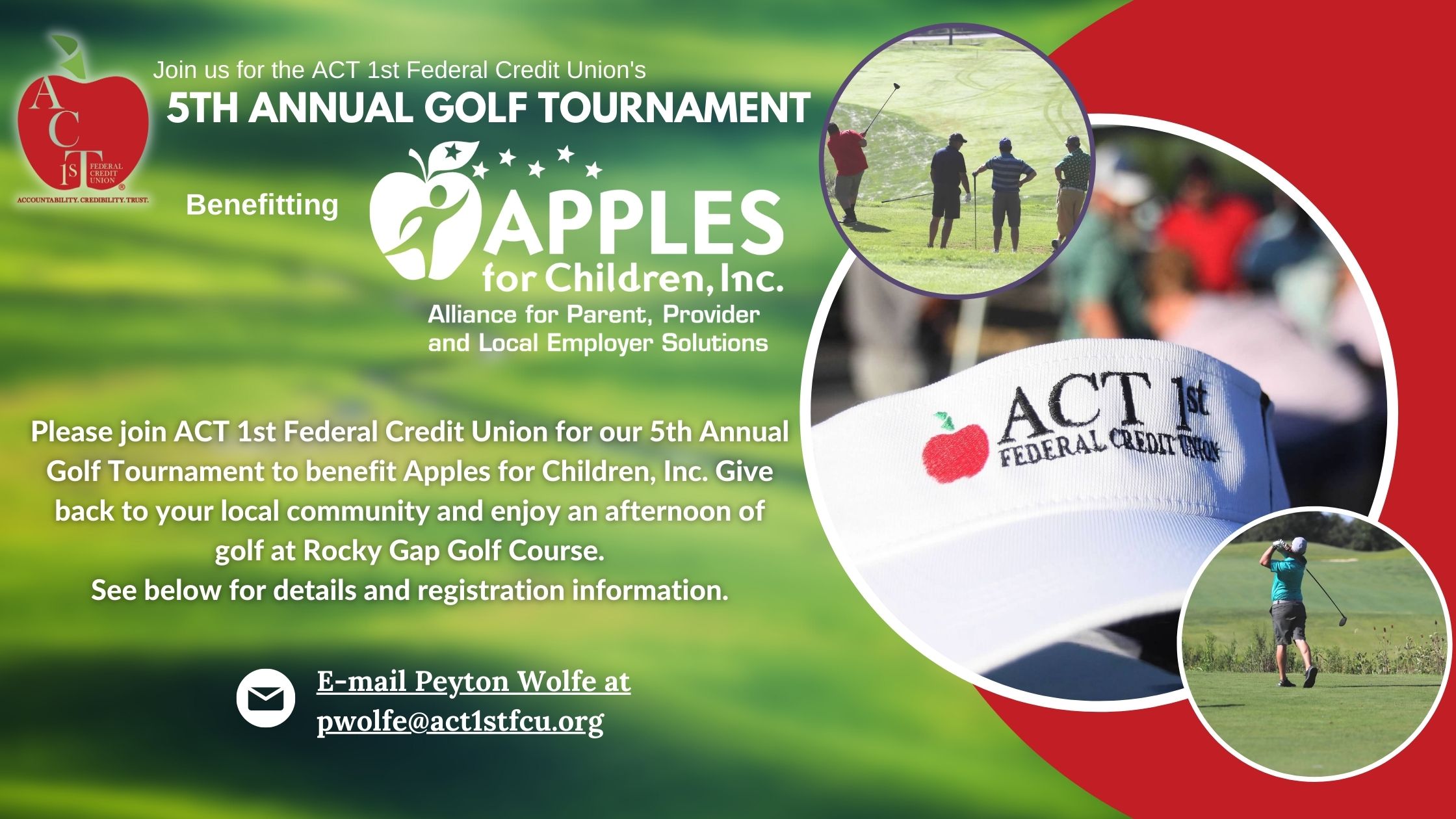 ACT 1st FEDERAL CREDIT UNION
ACCOUNTABILITY. CREDIBILITY. TRUST.

Join us for the ACT 1st Federal Credit Union's
5TH ANNUAL GOLF TOURNAMENT

Benefitting APPLES for Children, Inc.
Alliance for Parent, Provider and Local Employer Solutions

Please join ACT 1st Federal Credit Union for our 5th Annual Golf Tournament to benefit Apples for Children, Inc. Give back to your local community and enjoy an afternoon of golf at Rocky Gap Golf Course.
See below for details and registration information.

E-mail Peyton Wolfe at pwolfe@act1stfcu.org

ACT 1st FEDERAL CREDIT UNION